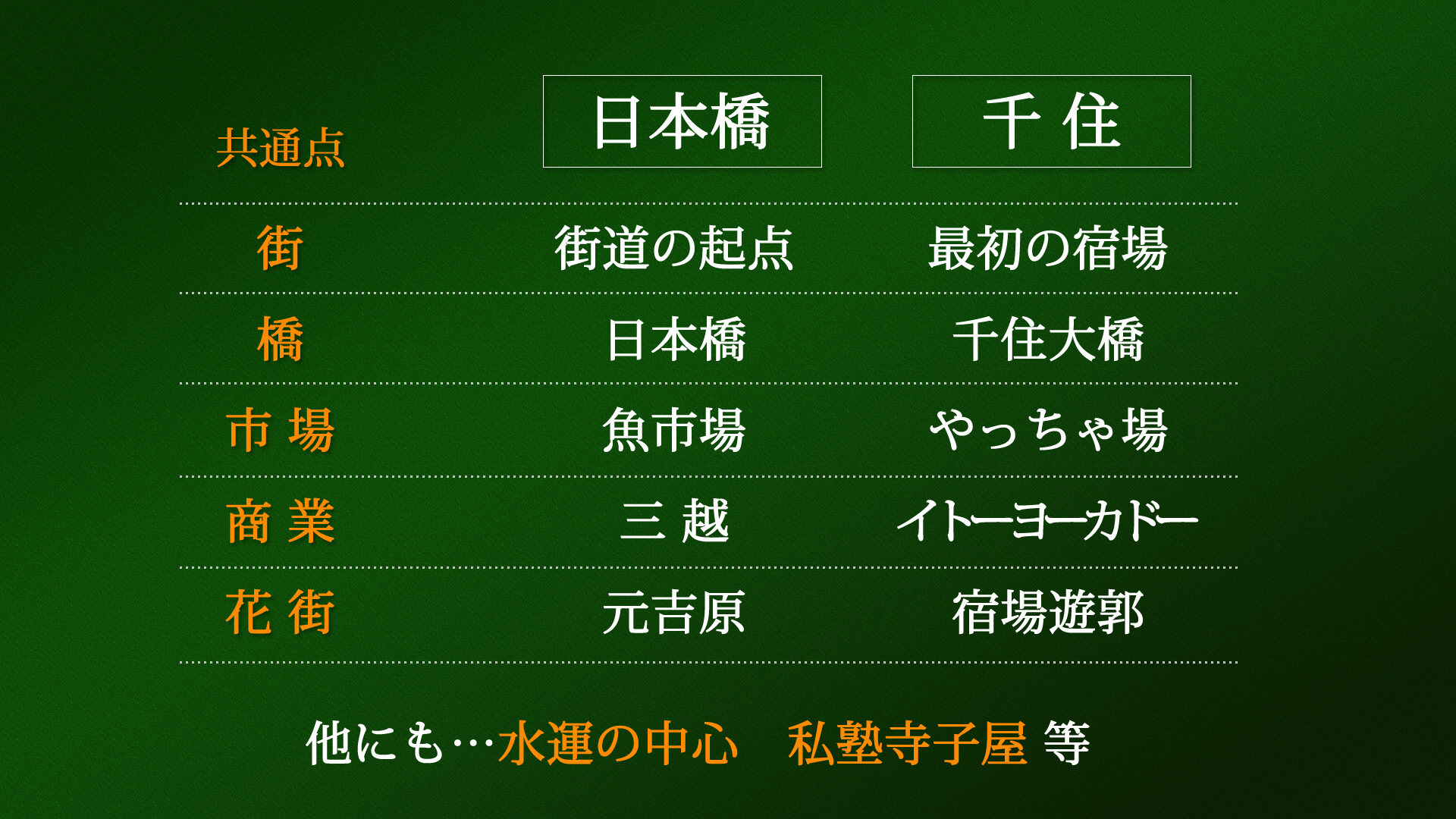 | 共通点 | 日本橋 | 千 住 |
|---|---|---|
| 街 | 街道の起点 | 最初の宿場 |
| 橋 | 日本橋 | 千住大橋 |
| 市 場 | 魚市場 | やっちゃ場 |
| 商 業 | 三 越 | イトーヨーカドー |
| 花 街 | 元吉原 | 宿場遊郭 |

他にも…水運の中心　私塾寺子屋 等